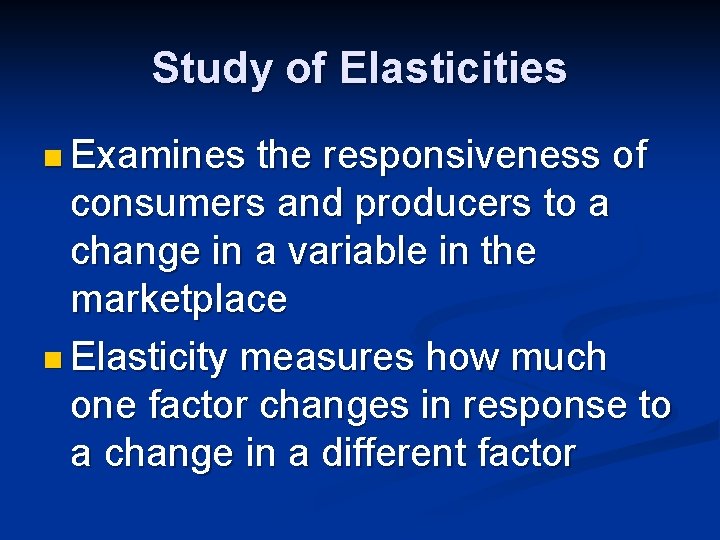 Study of Elasticities

Examines the responsiveness of consumers and producers to a change in a variable in the marketplace

Elasticity measures how much one factor changes in response to a change in a different factor